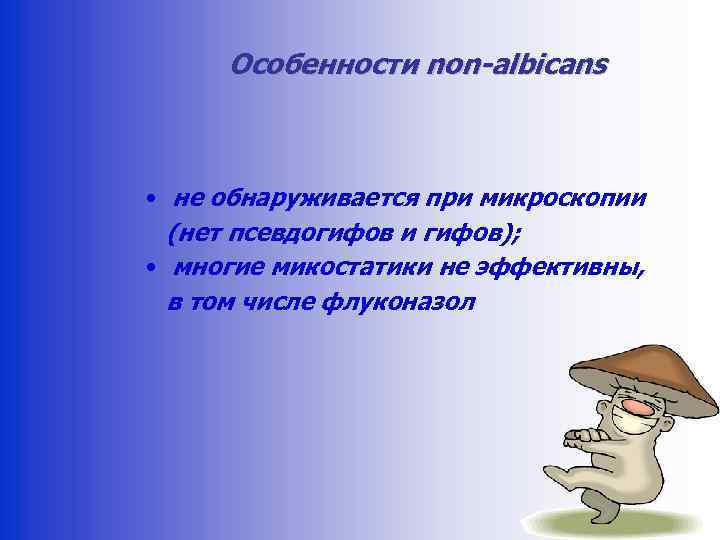 Особенности non-albicans

• не обнаруживается при микроскопии (нет псевдогифов и гифов);
• многие микостатики не эффективны, в том числе флуконазол